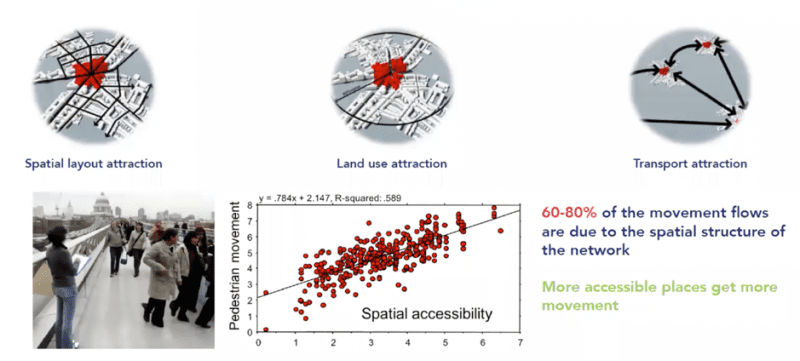 Spatial layout attraction

Land use attraction

Transport attraction

y = .784x + 2.147, R-squared: .589

Pedestrian movement

8
7
6
5
4
3
2
1
0

0 1 2 3 4 5 6 7

Spatial accessibility

60-80% of the movement flows are due to the spatial structure of the network

More accessible places get more movement